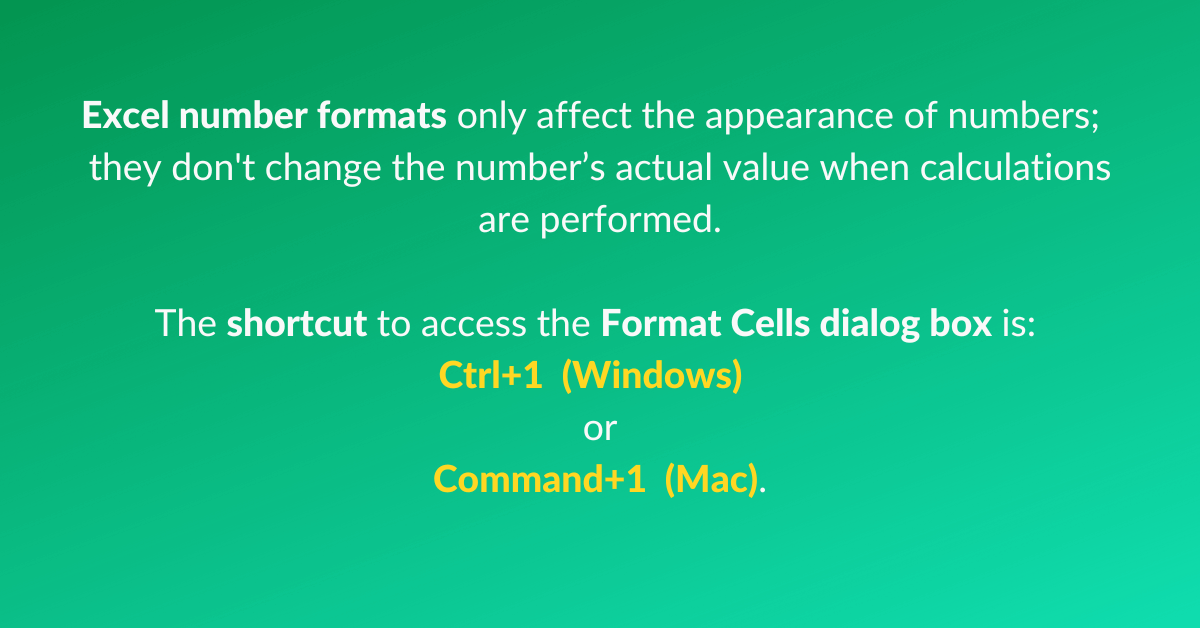 Excel number formats only affect the appearance of numbers; they don't change the number’s actual value when calculations are performed.

The shortcut to access the Format Cells dialog box is:
Ctrl+1 (Windows)
or
Command+1 (Mac).